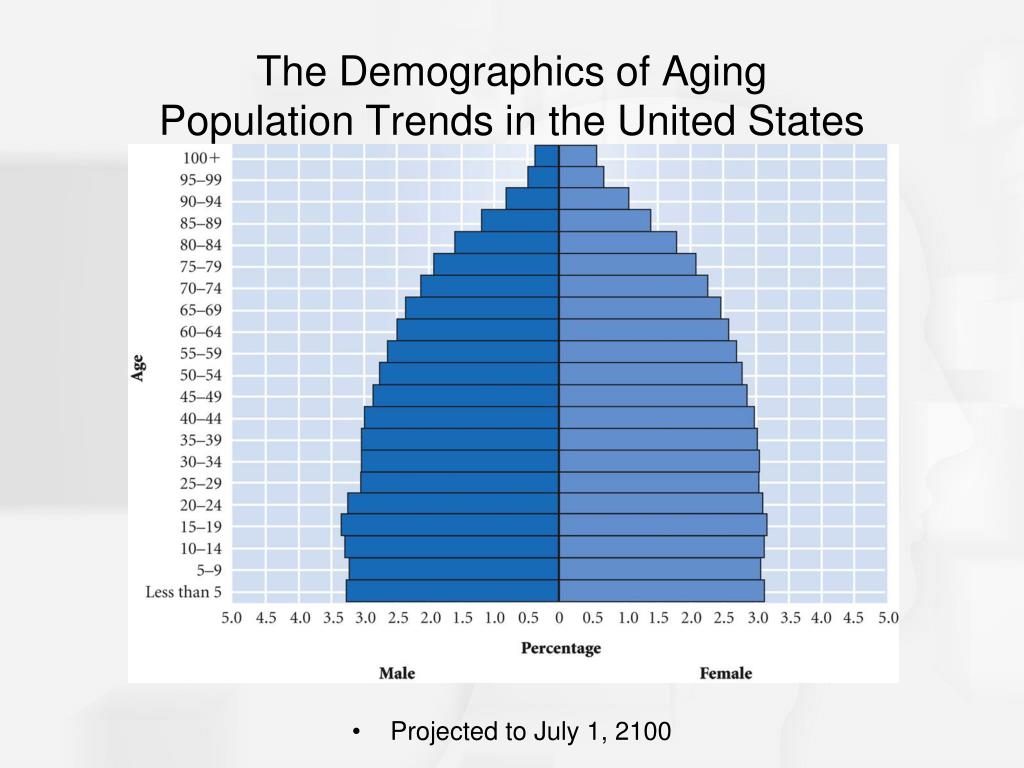 The Demographics of Aging
Population Trends in the United States

Age

100+
95–99
90–94
85–89
80–84
75–79
70–74
65–69
60–64
55–59
50–54
45–49
40–44
35–39
30–34
25–29
20–24
15–19
10–14
5–9
Less than 5

5.0 4.5 4.0 3.5 3.0 2.5 2.0 1.5 1.0 0.5 0 0.5 1.0 1.5 2.0 2.5 3.0 3.5 4.0 4.5 5.0

Percentage

Male

Female

• Projected to July 1, 2100